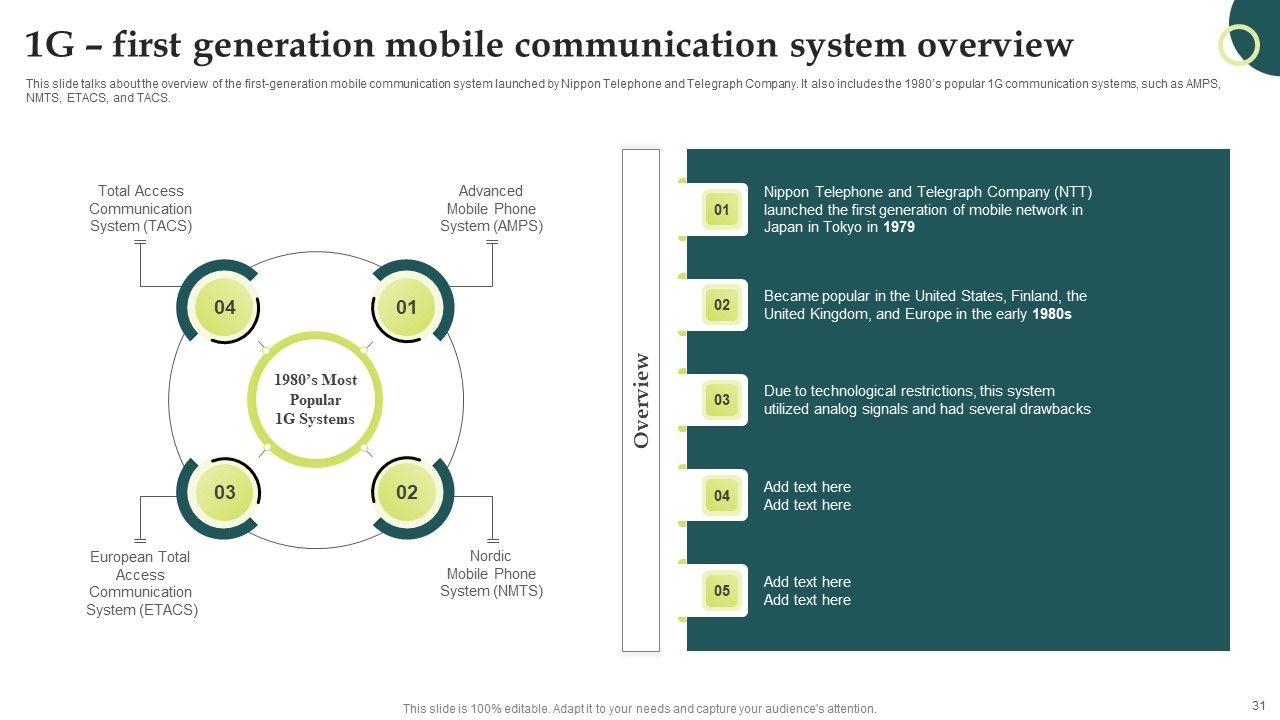 1G – first generation mobile communication system overview

This slide talks about the overview of the first-generation mobile communication system launched by Nippon Telephone and Telegraph Company. It also includes the 1980's popular 1G communication systems, such as AMPS, NMTS, ETACS, and TACS.

Total Access Communication System (TACS)

Advanced Mobile Phone System (AMPS)

04

01

1980's Most Popular 1G Systems

03

02

European Total Access Communication System (ETACS)

Nordic Mobile Phone System (NMTS)

Overview

01 Nippon Telephone and Telegraph Company (NTT) launched the first generation of mobile network in Japan in Tokyo in 1979

02 Became popular in the United States, Finland, the United Kingdom, and Europe in the early 1980s

03 Due to technological restrictions, this system utilized analog signals and had several drawbacks

04 Add text here Add text here

05 Add text here Add text here

This slide is 100% editable. Adapt it to your needs and capture your audience's attention.

31